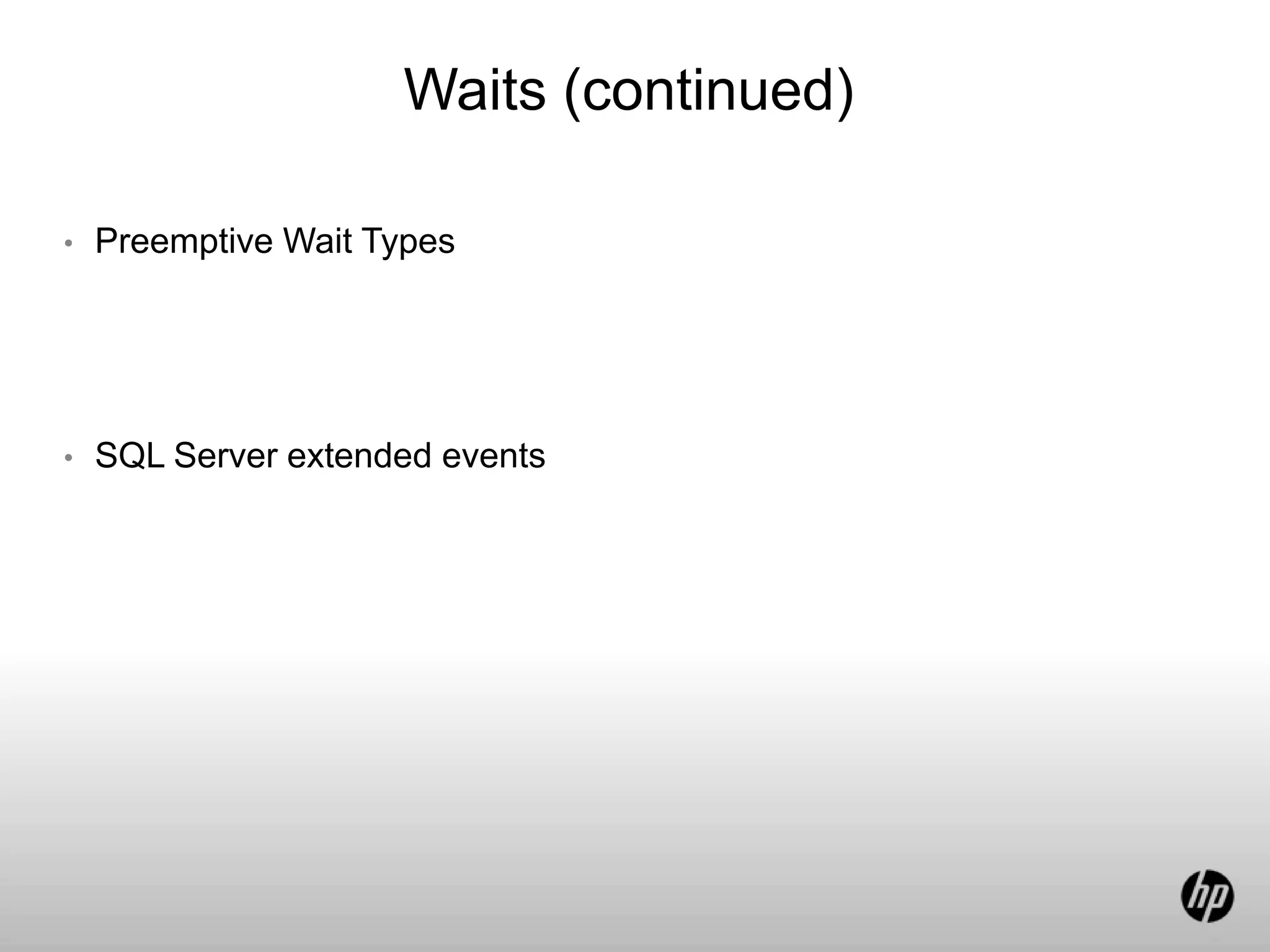 Waits (continued)

• Preemptive Wait Types

• SQL Server extended events

hp